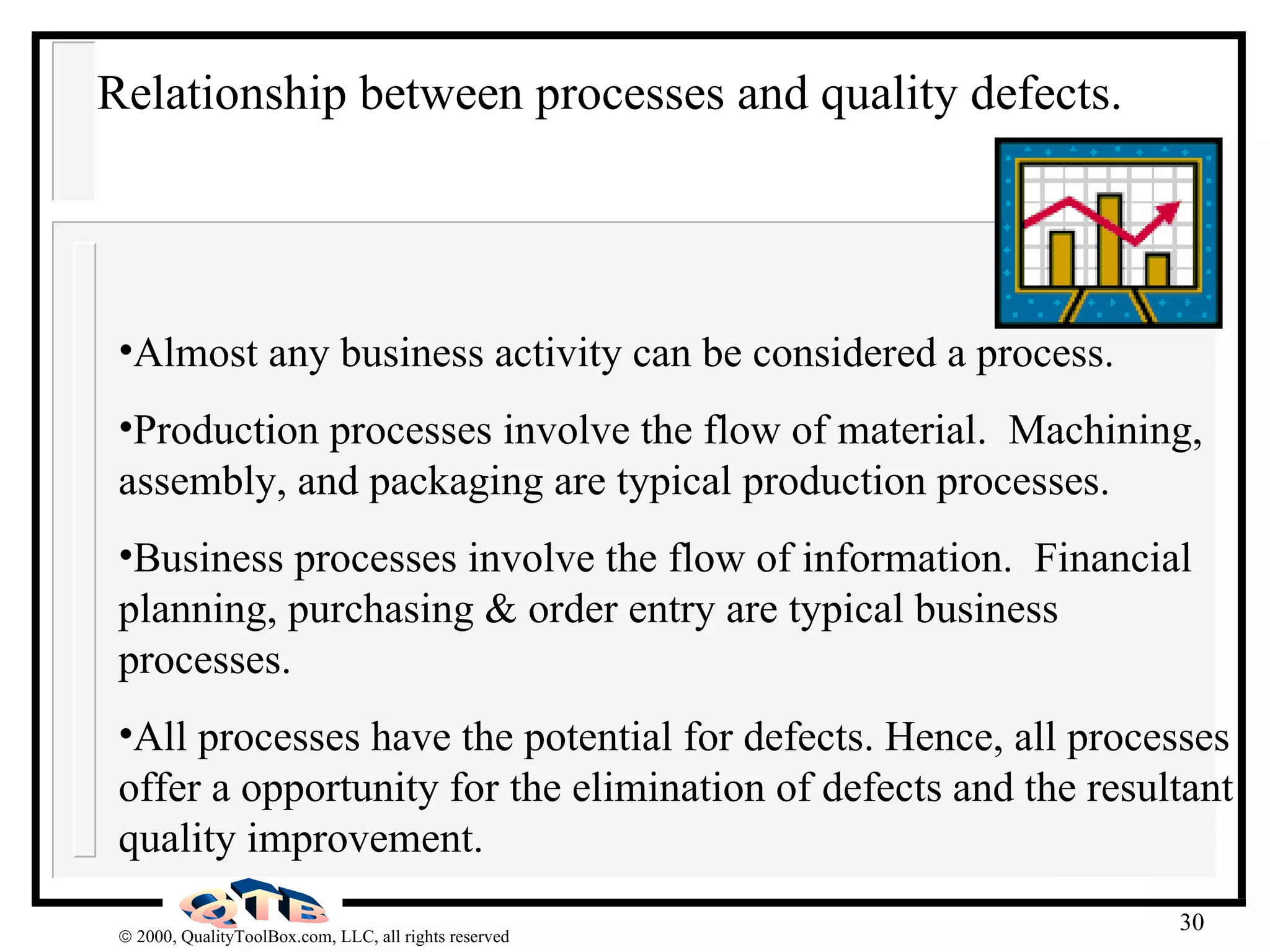 Relationship between processes and quality defects.

•Almost any business activity can be considered a process.

•Production processes involve the flow of material. Machining, assembly, and packaging are typical production processes.

•Business processes involve the flow of information. Financial planning, purchasing & order entry are typical business processes.

•All processes have the potential for defects. Hence, all processes offer a opportunity for the elimination of defects and the resultant quality improvement.

QTB

© 2000, QualityToolBox.com, LLC, all rights reserved

30